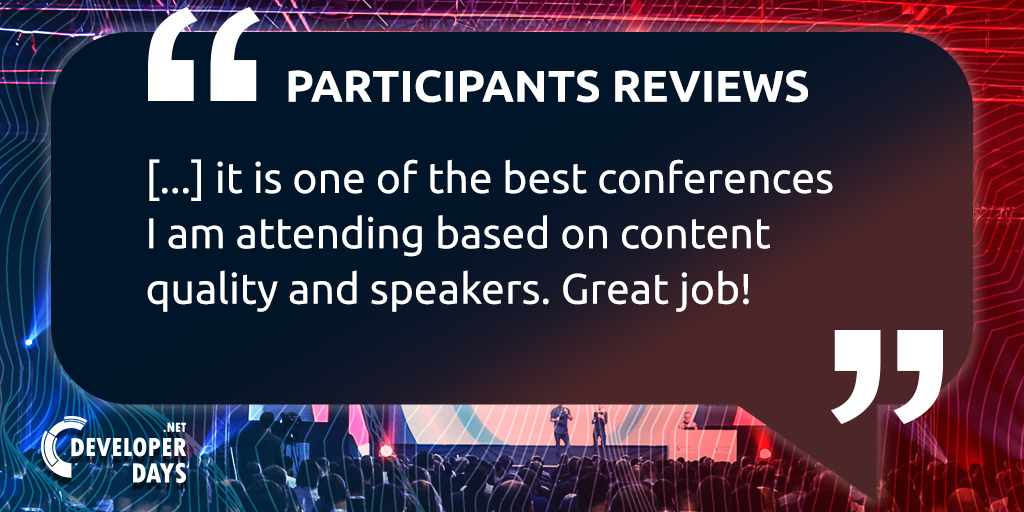 “ PARTICIPANTS REVIEWS

[...] it is one of the best conferences I am attending based on content quality and speakers. Great job!

”

.NET DEVELOPER DAYS